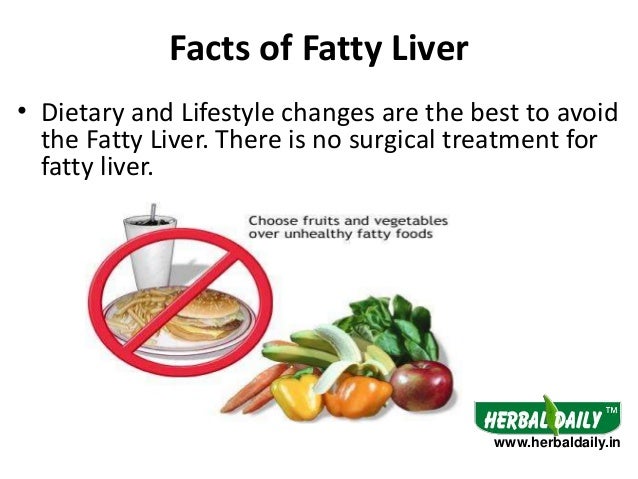 Facts of Fatty Liver

• Dietary and Lifestyle changes are the best to avoid the Fatty Liver. There is no surgical treatment for fatty liver.

Choose fruits and vegetables over unhealthy fatty foods

HERBAL DAILY™
www.herbaldaily.in